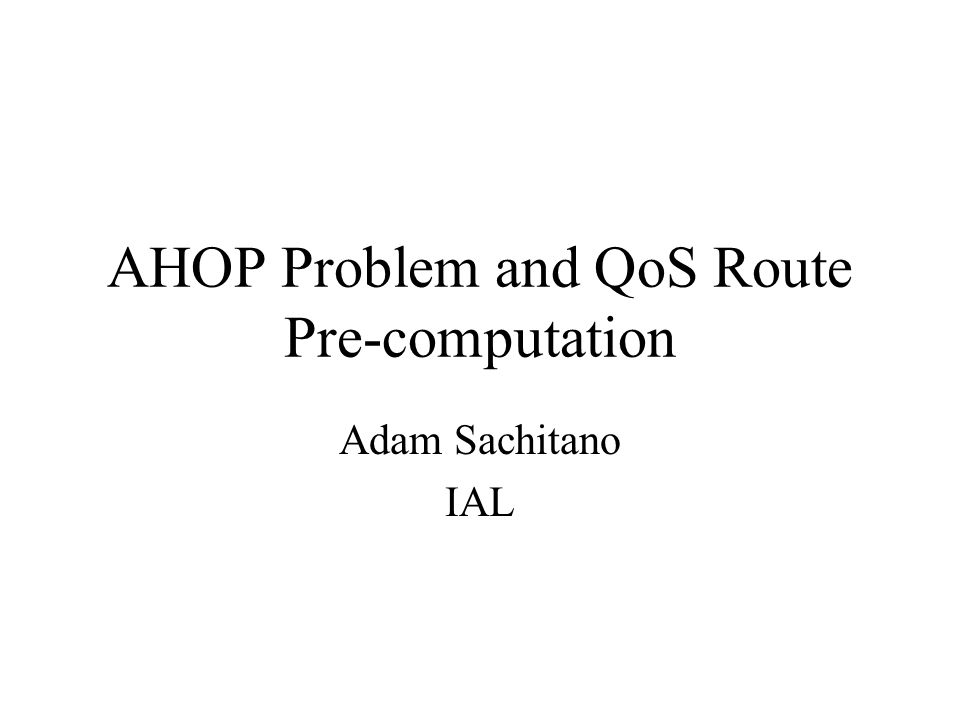 AHOP Problem and QoS Route Pre-computation

Adam Sachitano
IAL